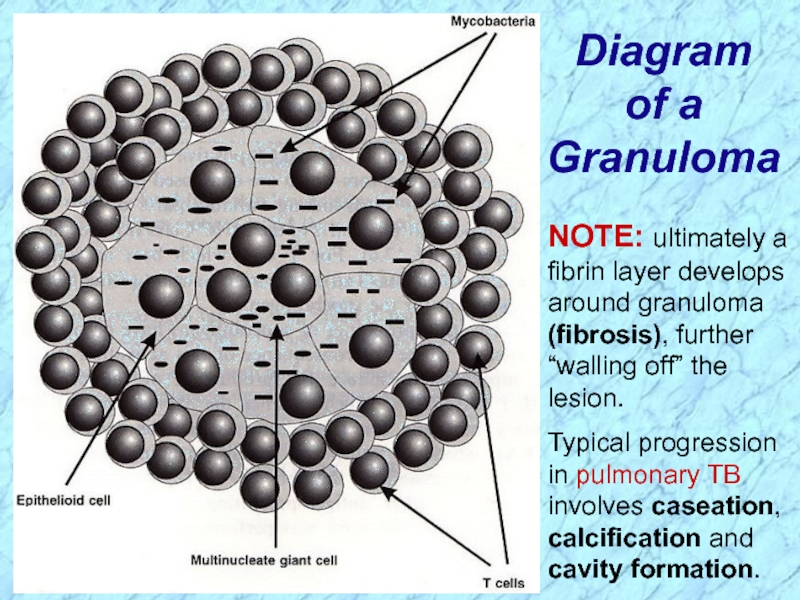 Mycobacteria

Epithelioid cell

Multinucleate giant cell

T cells

Diagram of a Granuloma

NOTE: ultimately a fibrin layer develops around granuloma (fibrosis), further “walling off” the lesion.

Typical progression in pulmonary TB involves caseation, calcification and cavity formation.